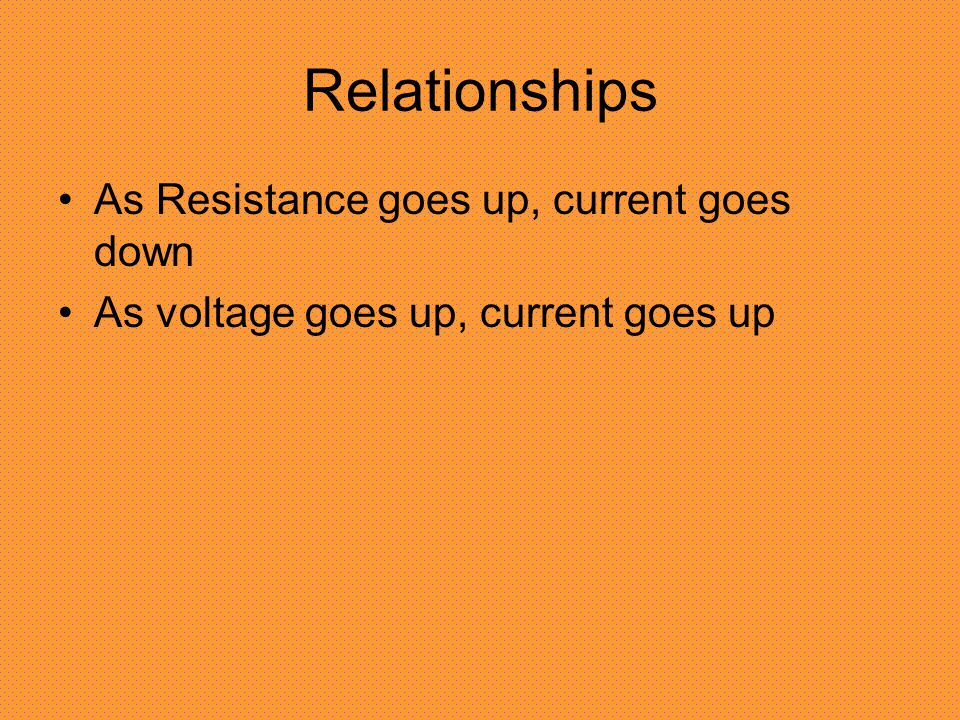 Relationships

• As Resistance goes up, current goes down
• As voltage goes up, current goes up